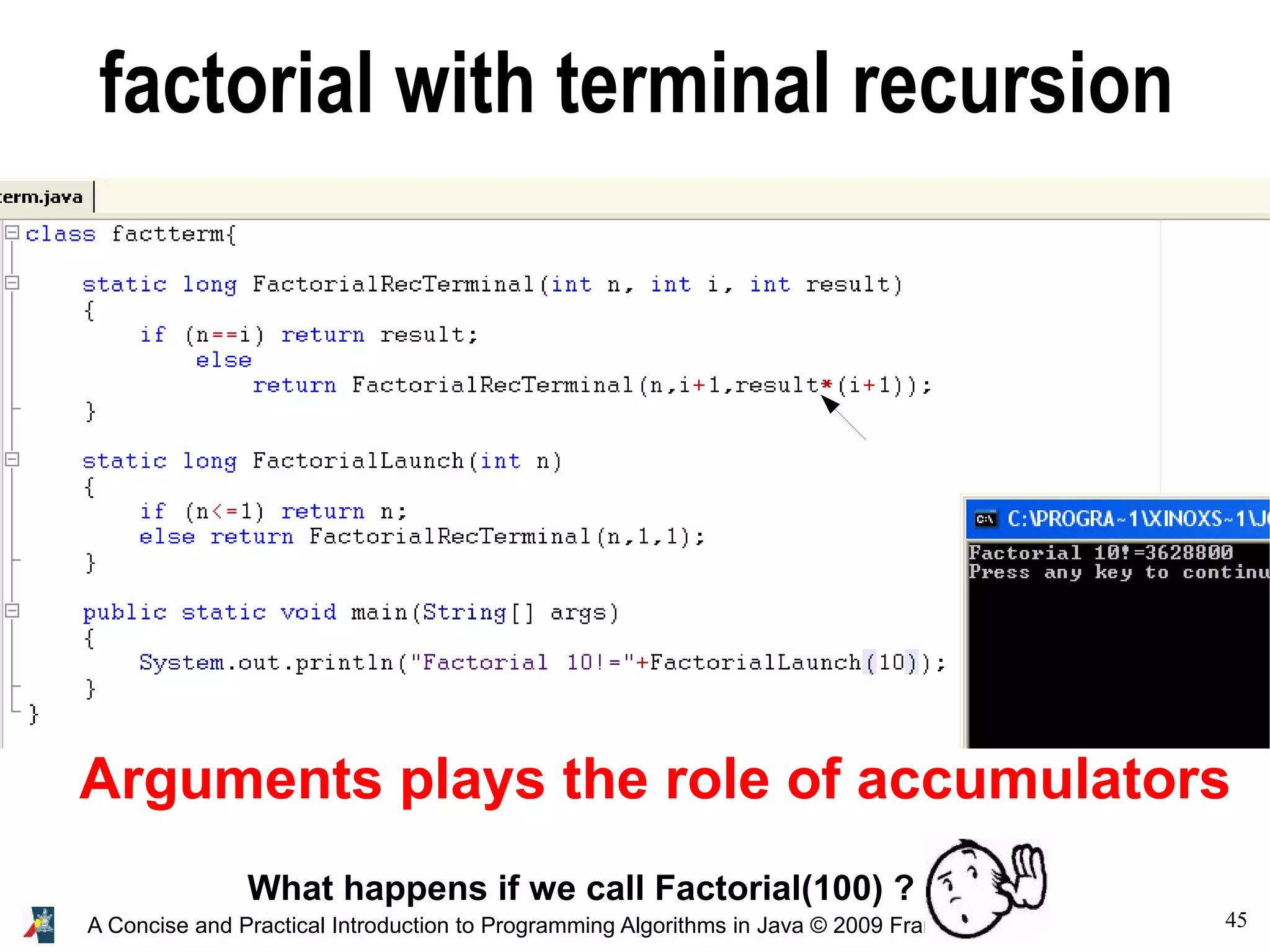 factorial with terminal recursion

erm.java

class factterm{

static long FactorialRecTerminal(int n, int i, int result)
{
if (n==i) return result;
else
return FactorialRecTerminal(n,i+1,result*(i+1));
}

static long FactorialLaunch(int n)
{
if (n<=1) return n;
else return FactorialRecTerminal(n,1,1);
}

public static void main(String[] args)
{
System.out.println("Factorial 10!="+FactorialLaunch(10));
}
}

C:\PROGRA~1\XINOXS~1\J

Factorial 10!=3628800
Press any key to continu

Arguments plays the role of accumulators

What happens if we call Factorial(100) ?

A Concise and Practical Introduction to Programming Algorithms in Java © 2009 Fra

45